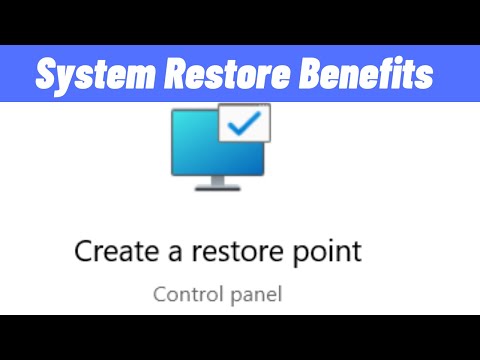 System Restore Benefits

Create a restore point

Control panel